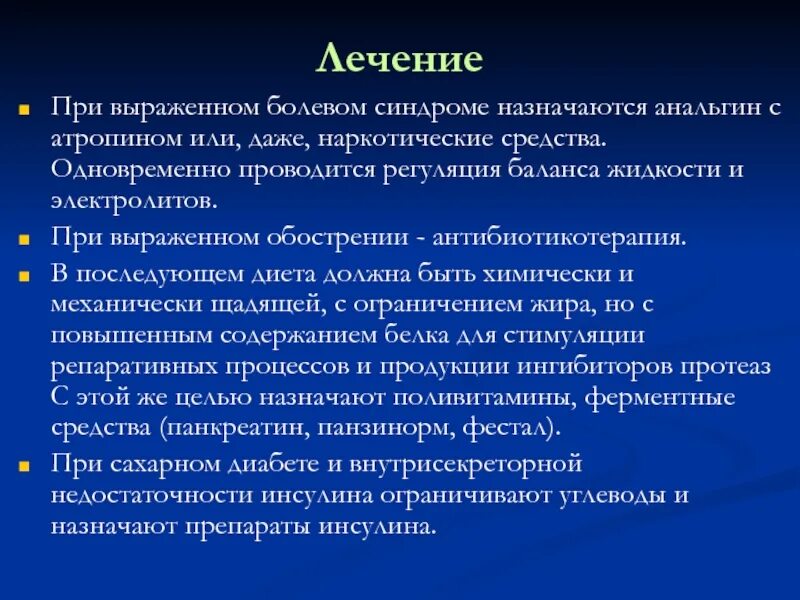 Лечение

При выраженном болевом синдроме назначаются анальгин с атропином или, даже, наркотические средства. Одновременно проводится регуляция баланса жидкости и электролитов.

При выраженном обострении - антибиотикотерапия.

В последующем диета должна быть химически и механически щадящей, с ограничением жира, но с повышенным содержанием белка для стимуляции репаративных процессов и продукции ингибиторов протеаз С этой же целью назначают поливитамины, ферментные средства (панкреатин, панзинорм, фестал).

При сахарном диабете и внутрисекреторной недостаточности инсулина ограничивают углеводы и назначают препараты инсулина.